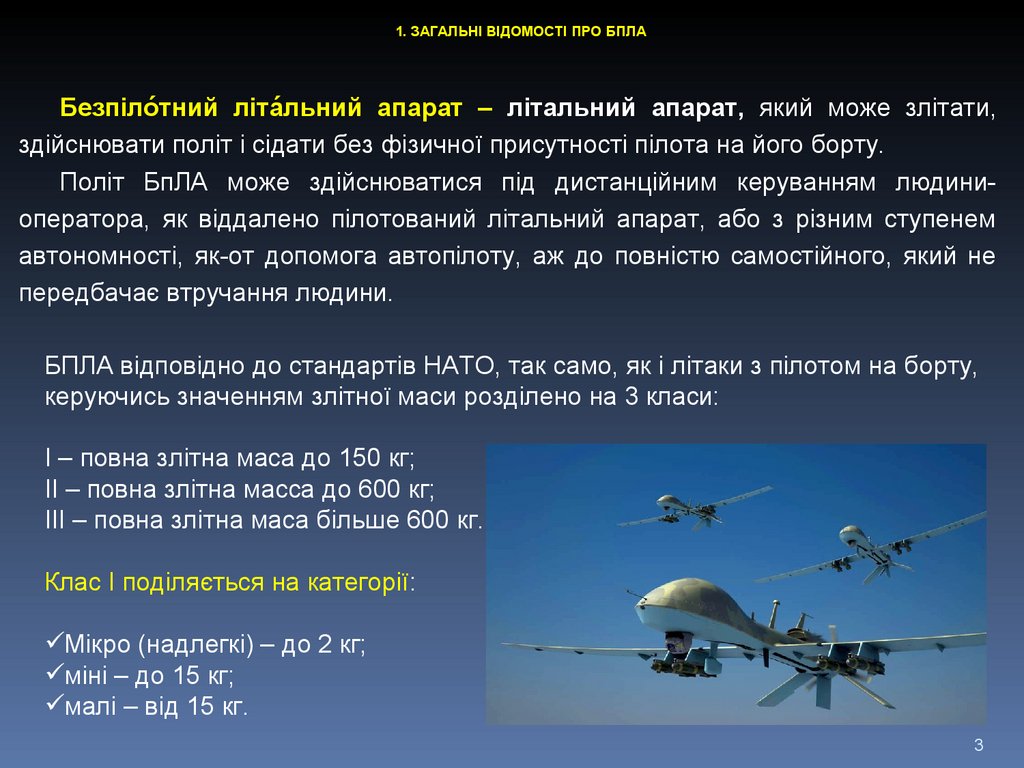 1. ЗАГАЛЬНІ ВІДОМОСТІ ПРО БПЛА

Безпіло́тний літа́льний апарат – літальний апарат, який може злітати, здійснювати політ і сідати без фізичної присутності пілота на його борту.

Політ БпЛА може здійснюватися під дистанційним керуванням людини-оператора, як віддалено пілотований літальний апарат, або з різним ступенем автономності, як-от допомога автопілоту, аж до повністю самостійного, який не передбачає втручання людини.

БПЛА відповідно до стандартів НАТО, так само, як і літаки з пілотом на борту, керуючись значенням злітної маси розділено на 3 класи:

I – повна злітна маса до 150 кг;
II – повна злітна масса до 600 кг;
III – повна злітна маса більше 600 кг.

Клас I поділяється на категорії:

✓Мікро (надлегкі) – до 2 кг;
✓міні – до 15 кг;
✓малі – від 15 кг.

3